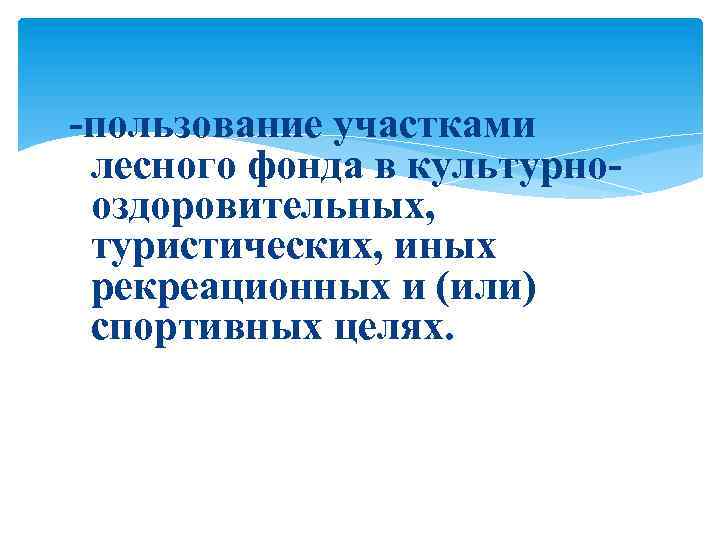 -пользование участками лесного фонда в культурно-оздоровительных, туристических, иных рекреационных и (или) спортивных целях.